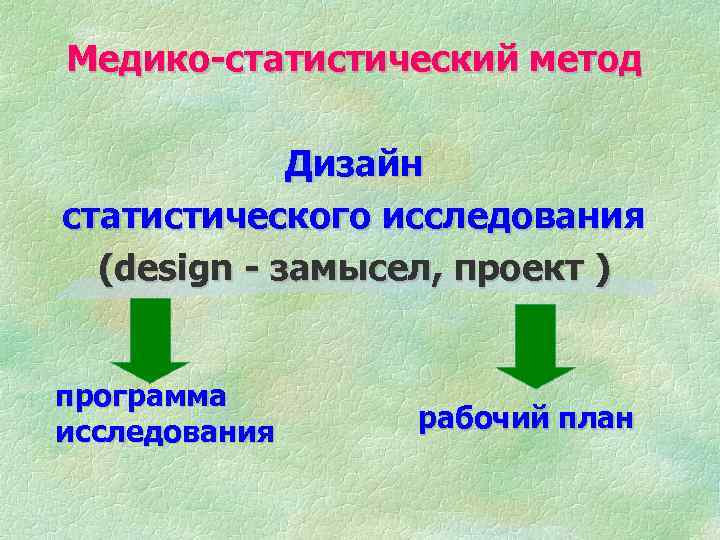 Медико-статистический метод

Дизайн статистического исследования (design - замысел, проект )

программа исследования

рабочий план